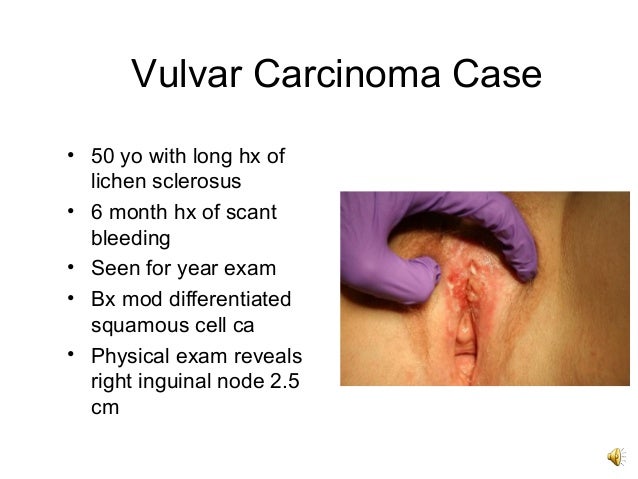 Vulvar Carcinoma Case

• 50 yo with long hx of lichen sclerosus
• 6 month hx of scant bleeding
• Seen for year exam
• Bx mod differentiated squamous cell ca
• Physical exam reveals right inguinal node 2.5 cm